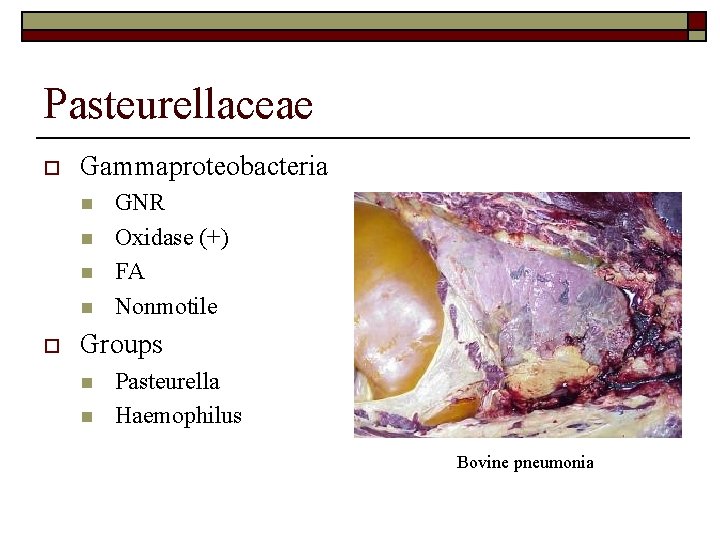 Pasteurellaceae

Gammaproteobacteria
GNR
Oxidase (+)
FA
Nonmotile

Groups
Pasteurella
Haemophilus

Bovine pneumonia